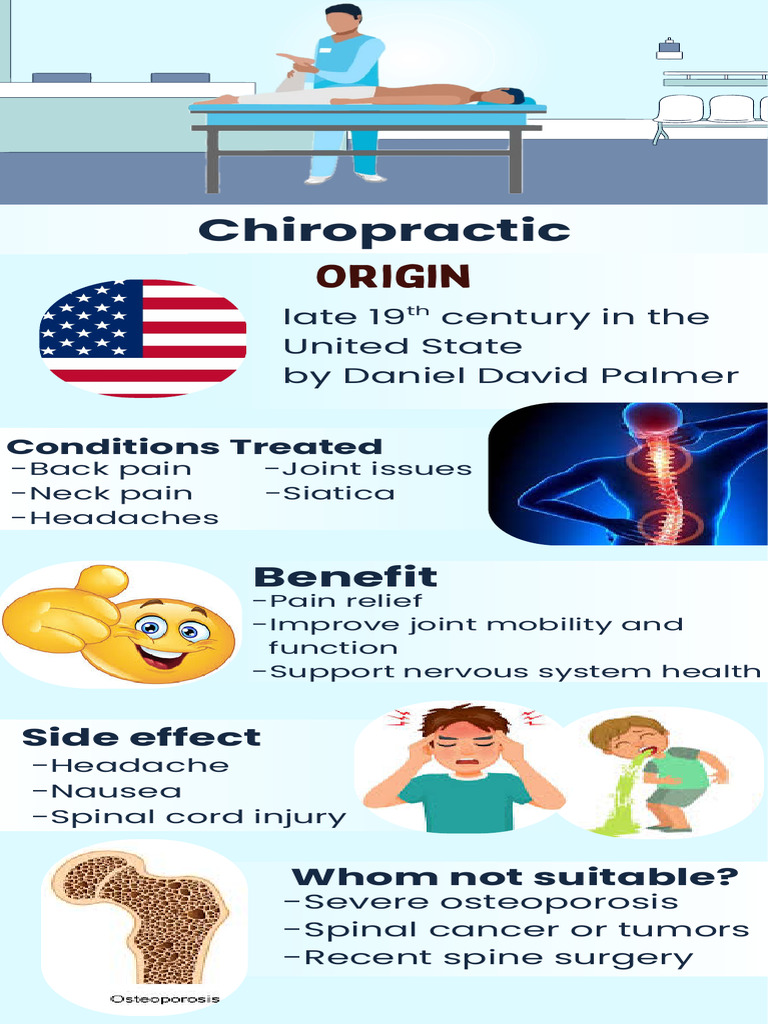 Chiropractic

ORIGIN

late 19$^{th}$ century in the United State by Daniel David Palmer

Conditions Treated
-Back pain
-Neck pain
-Headaches
-Joint issues
-Siatica

Benefit
-Pain relief
-Improve joint mobility and function
-Support nervous system health

Side effect
-Headache
-Nausea
-Spinal cord injury

Whom not suitable?
-Severe osteoporosis
-Spinal cancer or tumors
-Recent spine surgery

Osteoporosis